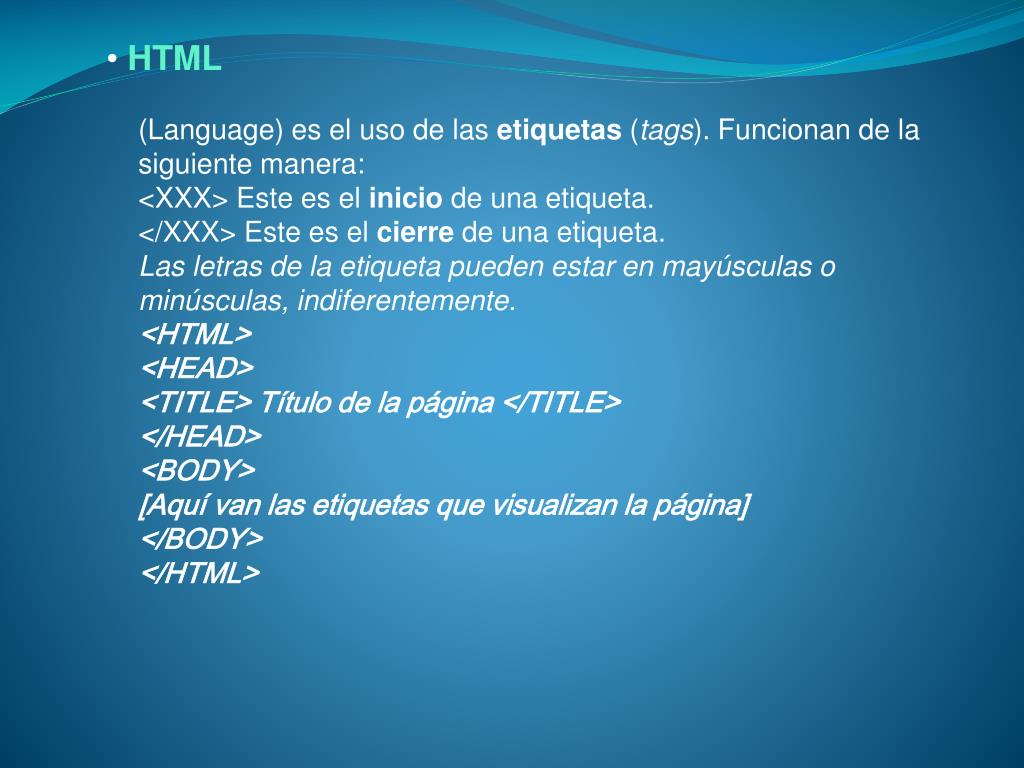 • HTML

(Language) es el uso de las etiquetas (tags). Funcionan de la siguiente manera:
<XXX> Este es el inicio de una etiqueta.
</XXX> Este es el cierre de una etiqueta.
Las letras de la etiqueta pueden estar en mayúsculas o minúsculas, indiferentemente.
<HTML>
<HEAD>
<TITLE> Título de la página </TITLE>
</HEAD>
<BODY>
[Aquí van las etiquetas que visualizan la página]
</BODY>
</HTML>